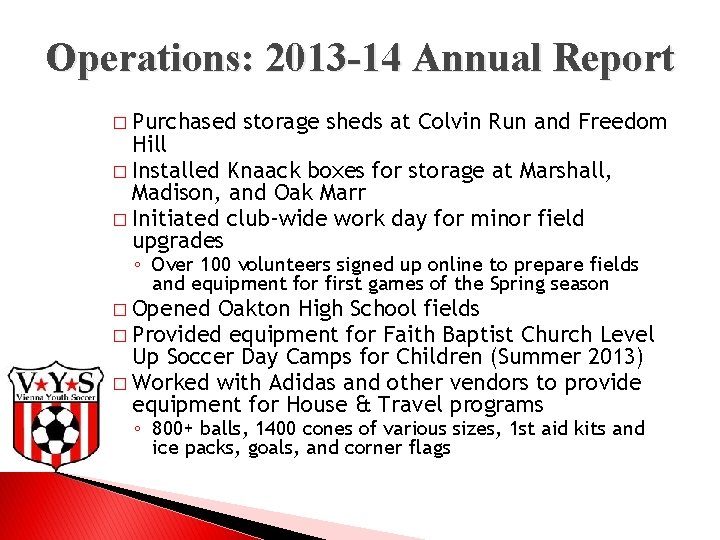 Operations: 2013-14 Annual Report

□ Purchased storage sheds at Colvin Run and Freedom Hill
□ Installed Knaack boxes for storage at Marshall, Madison, and Oak Marr
□ Initiated club-wide work day for minor field upgrades
◦ Over 100 volunteers signed up online to prepare fields and equipment for first games of the Spring season
□ Opened Oakton High School fields
□ Provided equipment for Faith Baptist Church Level Up Soccer Day Camps for Children (Summer 2013)
□ Worked with Adidas and other vendors to provide equipment for House & Travel programs
◦ 800+ balls, 1400 cones of various sizes, 1st aid kits and ice packs, goals, and corner flags

V★Y★S
Vienna Youth Soccer